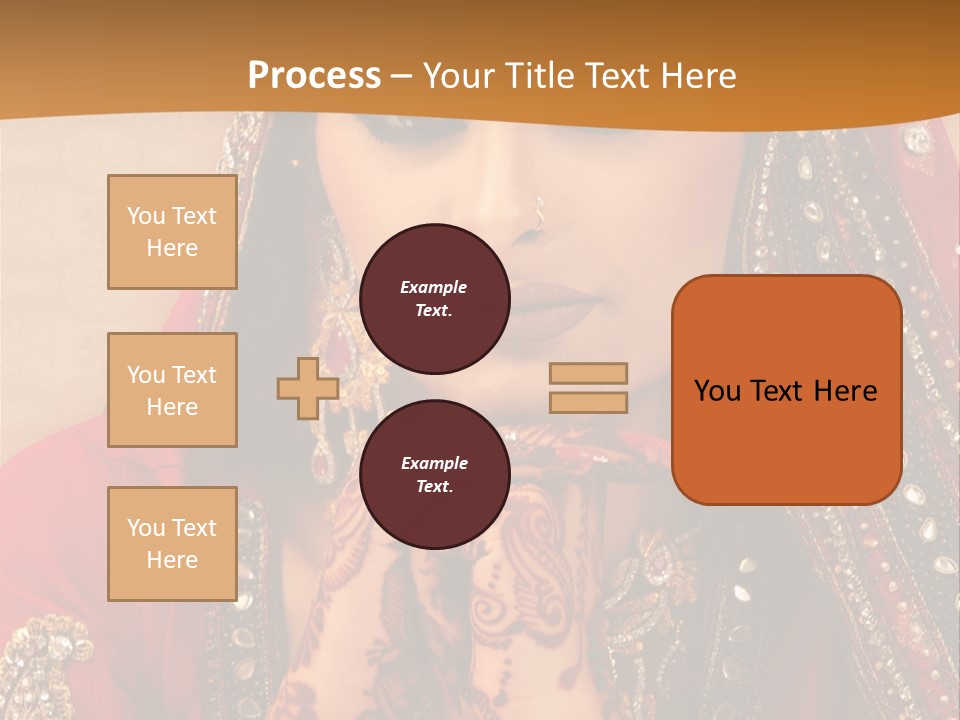 Process – Your Title Text Here

You Text Here

You Text Here

You Text Here

Example Text.

Example Text.

You Text Here